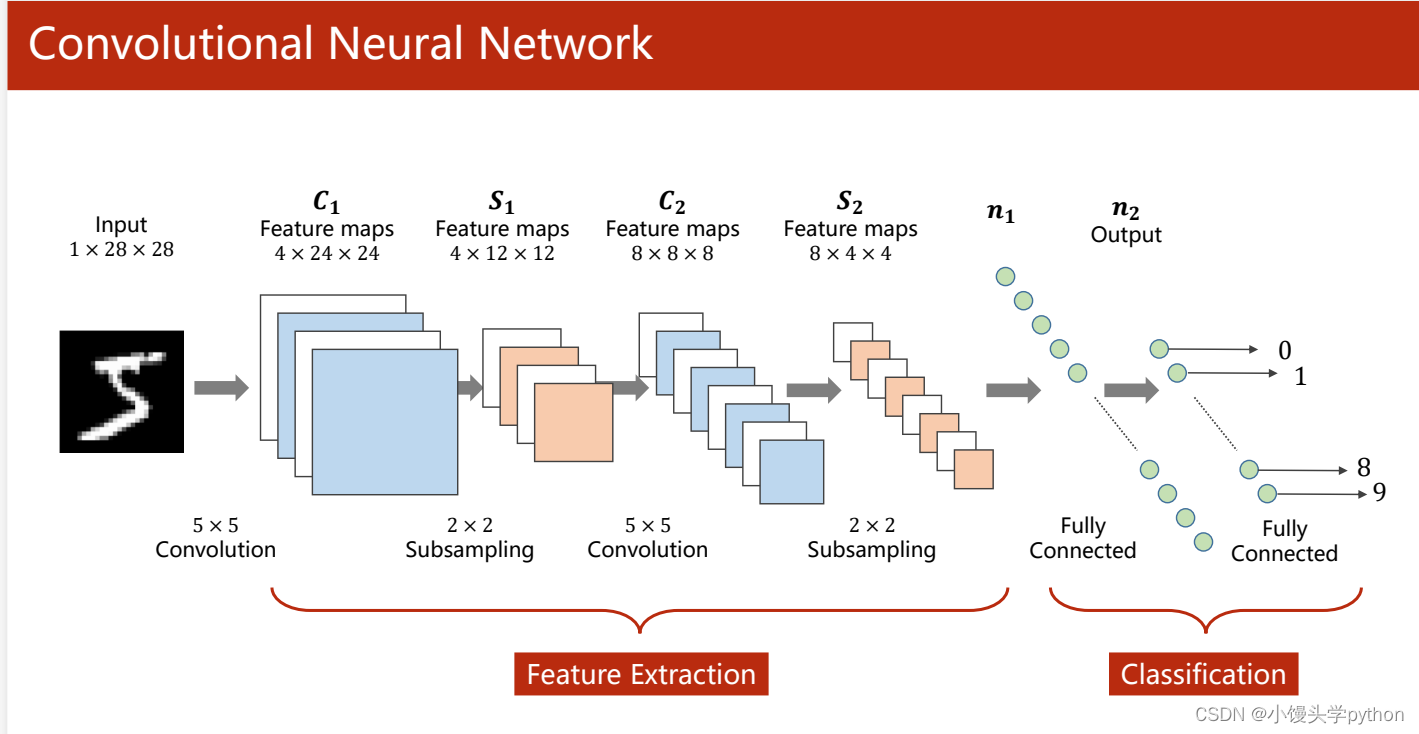 Convolutional Neural Network

Input
$1 \times 28 \times 28$

$C_1$
Feature maps
$4 \times 24 \times 24$

$S_1$
Feature maps
$4 \times 12 \times 12$

$C_2$
Feature maps
$8 \times 8 \times 8$

$S_2$
Feature maps
$8 \times 4 \times 4$

$n_1$

$n_2$
Output

0
1
8
9

$5 \times 5$
Convolution

$2 \times 2$
Subsampling

$5 \times 5$
Convolution

$2 \times 2$
Subsampling

Fully
Connected

Fully
Connected

Feature Extraction

Classification

CSDN @小馒头学python